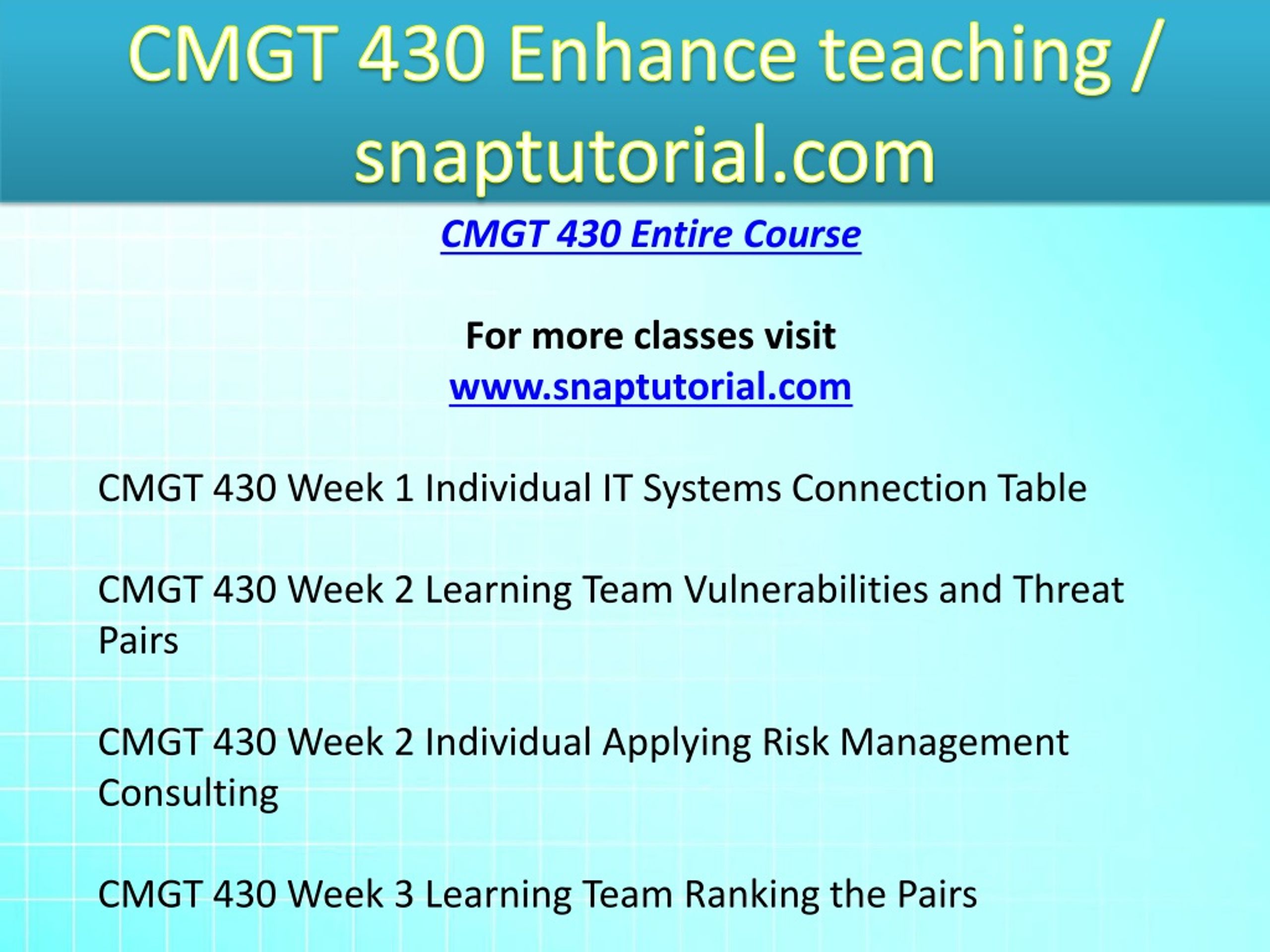 CMGT 430 Enhance teaching / snaptutorial.com

CMGT 430 Entire Course

For more classes visit
www.snaptutorial.com

CMGT 430 Week 1 Individual IT Systems Connection Table

CMGT 430 Week 2 Learning Team Vulnerabilities and Threat Pairs

CMGT 430 Week 2 Individual Applying Risk Management Consulting

CMGT 430 Week 3 Learning Team Ranking the Pairs